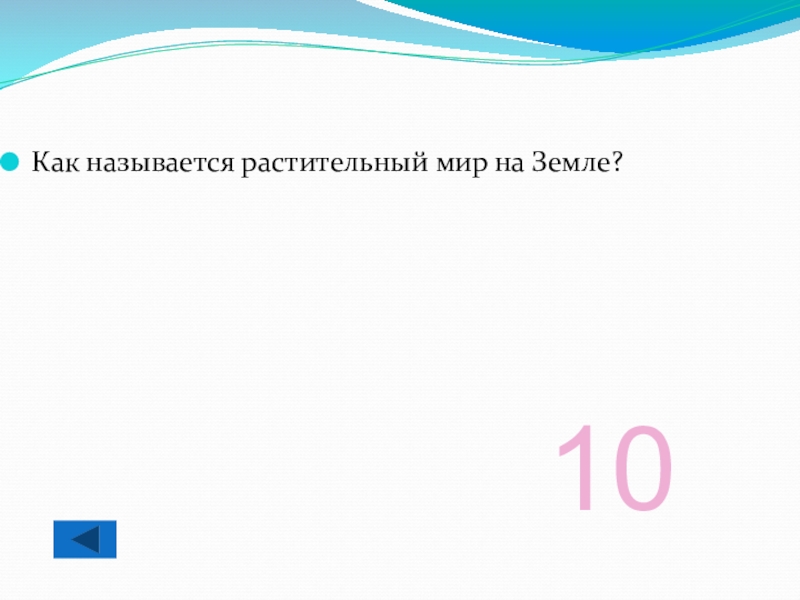 Как называется растительный мир на Земле?

10